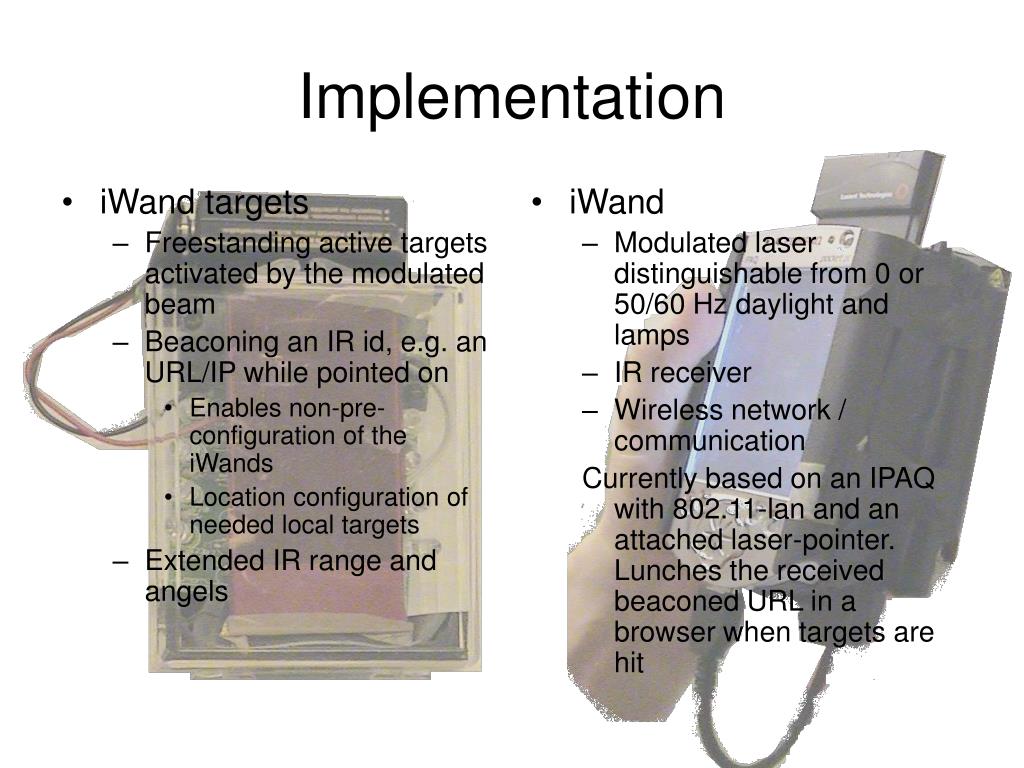 Implementation

• iWand targets
– Freestanding active targets activated by the modulated beam
– Beaconing an IR id, e.g. an URL/IP while pointed on
• Enables non-pre-configuration of the iWands
• Location configuration of needed local targets
– Extended IR range and angels

• iWand
– Modulated laser distinguishable from 0 or 50/60 Hz daylight and lamps
– IR receiver
– Wireless network / communication
Currently based on an IPAQ with 802.11-lan and an attached laser-pointer. Lunches the received beaconed URL in a browser when targets are hit